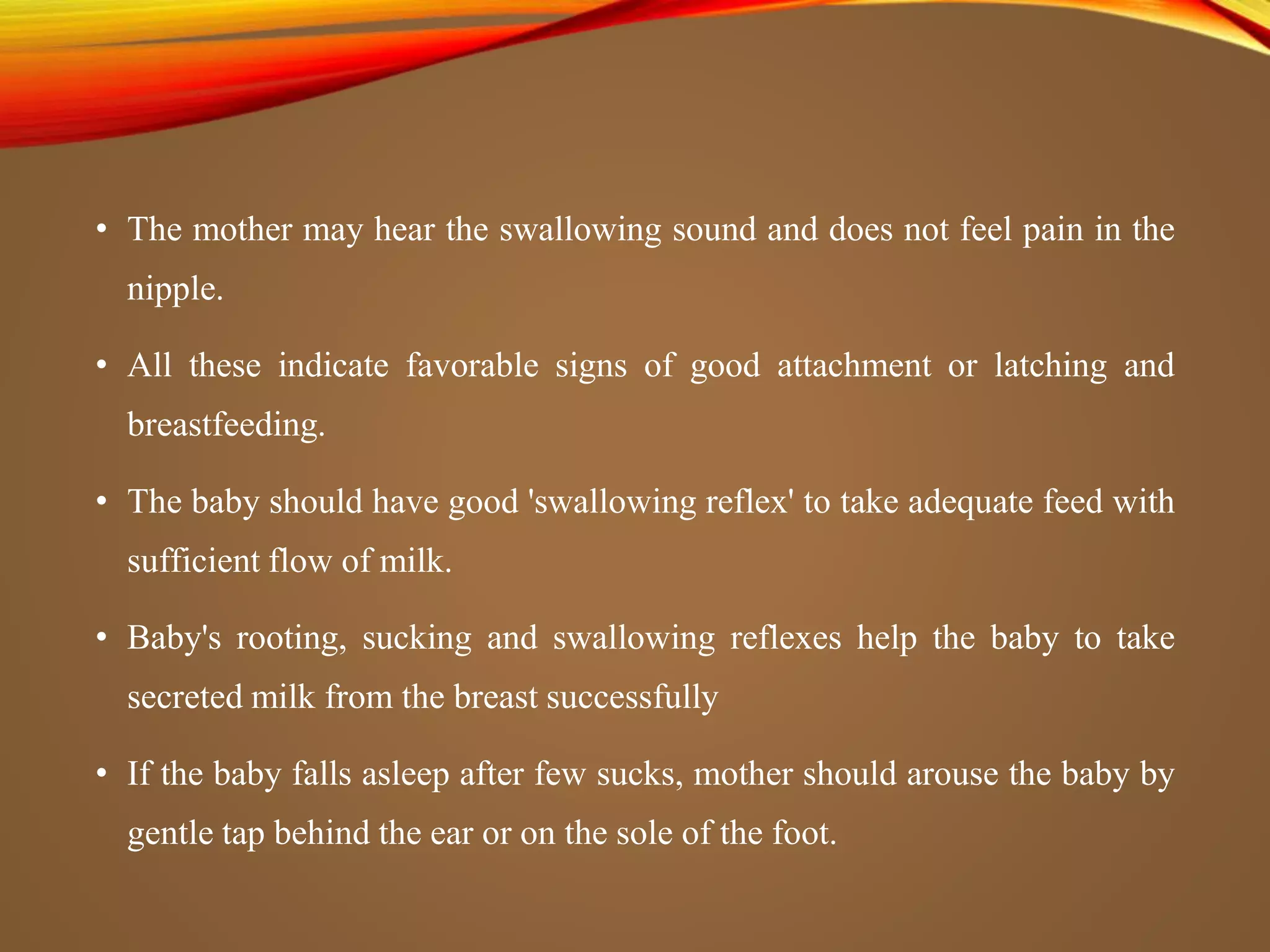 • The mother may hear the swallowing sound and does not feel pain in the nipple.

• All these indicate favorable signs of good attachment or latching and breastfeeding.

• The baby should have good 'swallowing reflex' to take adequate feed with sufficient flow of milk.

• Baby's rooting, sucking and swallowing reflexes help the baby to take secreted milk from the breast successfully

• If the baby falls asleep after few sucks, mother should arouse the baby by gentle tap behind the ear or on the sole of the foot.